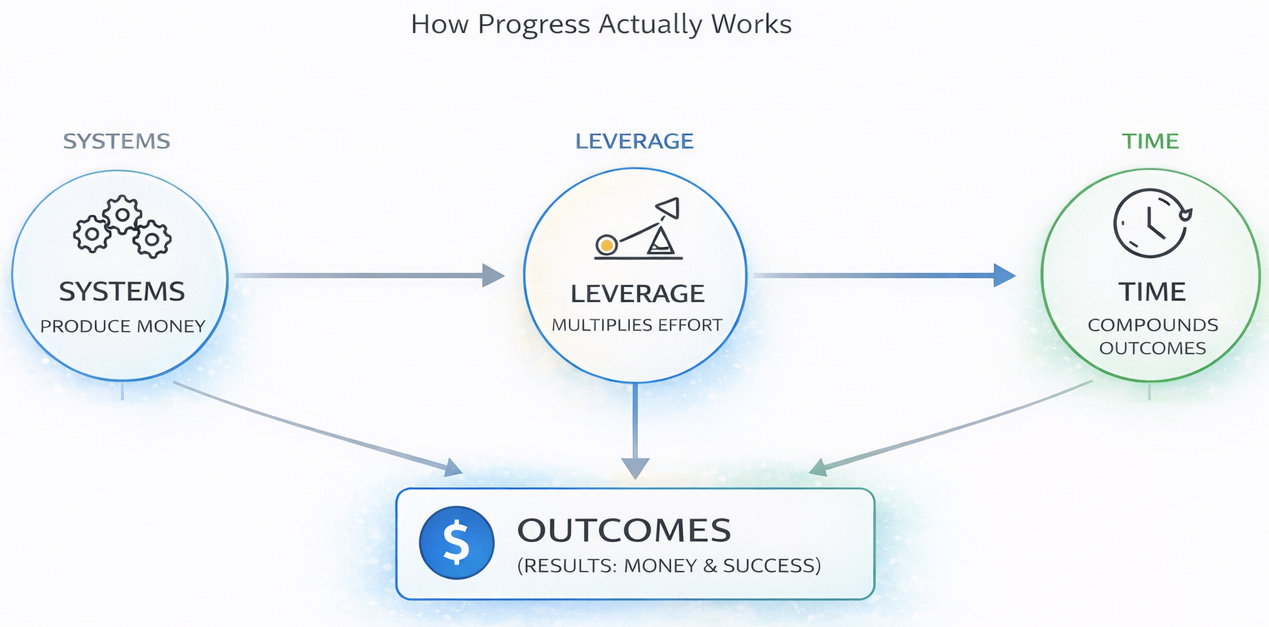 How Progress Actually Works

SYSTEMS

SYSTEMS
PRODUCE MONEY

LEVERAGE

LEVERAGE
MULTIPLIES EFFORT

TIME

TIME
COMPOUNDS OUTCOMES

$

OUTCOMES
(RESULTS: MONEY & SUCCESS)